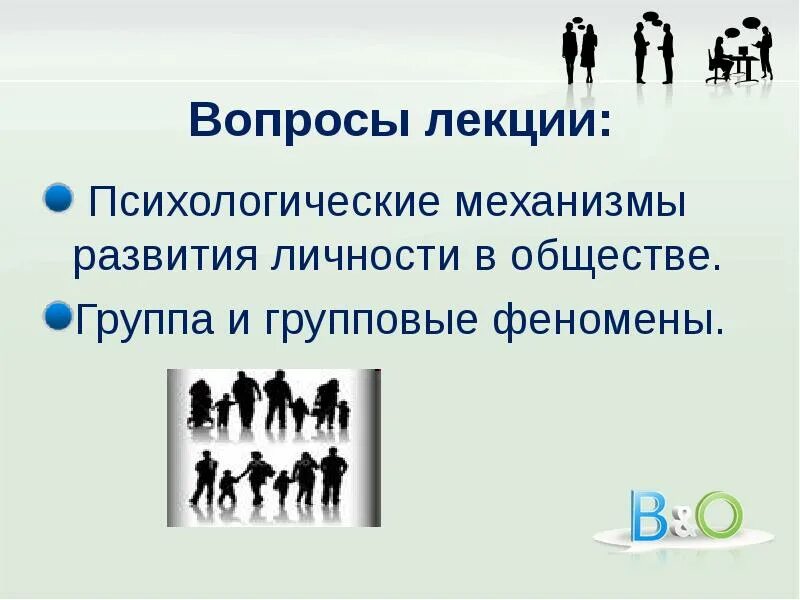 Вопросы лекции:

Психологические механизмы развития личности в обществе.

Группа и групповые феномены.

B&O